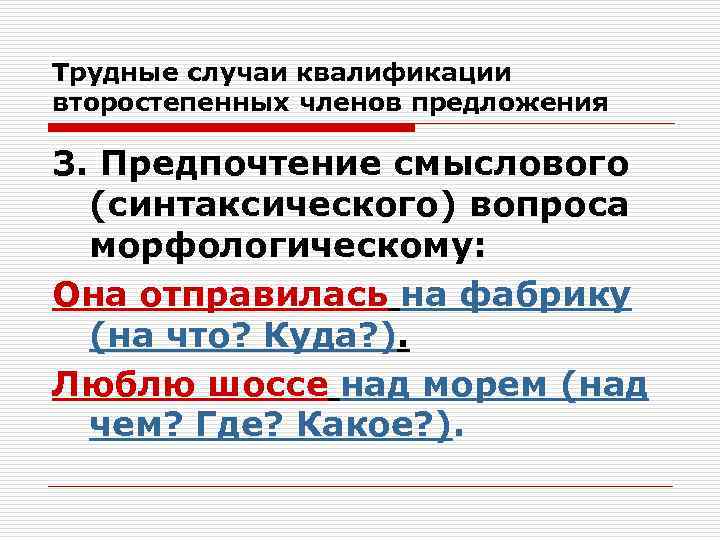 Трудные случаи квалификации второстепенных членов предложения

3. Предпочтение смыслового (синтаксического) вопроса морфологическому:

Она отправилась на фабрику (на что? Куда?).

Люблю шоссе над морем (над чем? Где? Какое?).